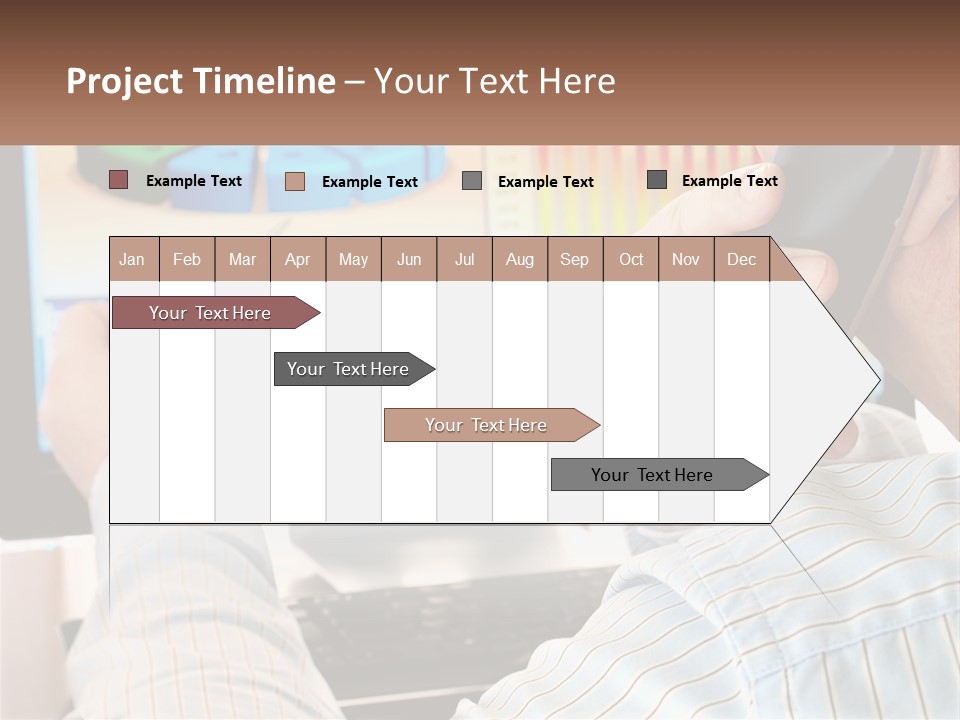 Project Timeline – Your Text Here

Example Text
Example Text
Example Text
Example Text

| Jan | Feb | Mar | Apr | May | Jun | Jul | Aug | Sep | Oct | Nov | Dec |
|---|---|---|---|---|---|---|---|---|---|---|---|

Your Text Here

Your Text Here

Your Text Here

Your Text Here